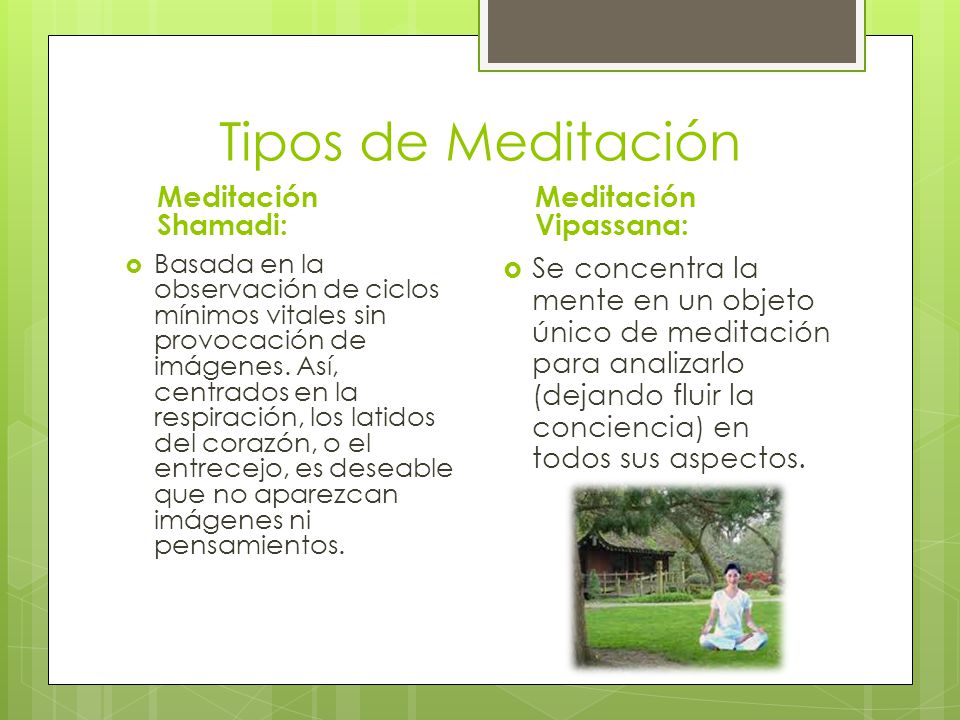 Tipos de Meditación

Meditación Shamadi:

Basada en la observación de ciclos mínimos vitales sin provocación de imágenes. Así, centrados en la respiración, los latidos del corazón, o el entrecejo, es deseable que no aparezcan imágenes ni pensamientos.

Meditación Vipassana:

Se concentra la mente en un objeto único de meditación para analizarlo (dejando fluir la conciencia) en todos sus aspectos.